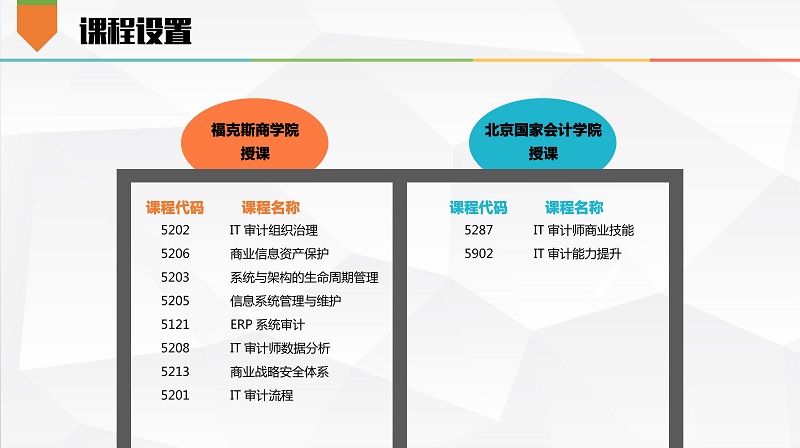 课程设置

福克斯商学院
授课

| 课程代码 | 课程名称 |
|---|---|
| 5202 | IT 审计组织治理 |
| 5206 | 商业信息资产保护 |
| 5203 | 系统与架构的生命周期管理 |
| 5205 | 信息系统管理与维护 |
| 5121 | ERP 系统审计 |
| 5208 | IT 审计师数据分析 |
| 5213 | 商业战略安全体系 |
| 5201 | IT 审计流程 |

北京国家会计学院
授课

| 课程代码 | 课程名称 |
|---|---|
| 5287 | IT 审计师商业技能 |
| 5902 | IT 审计能力提升 |